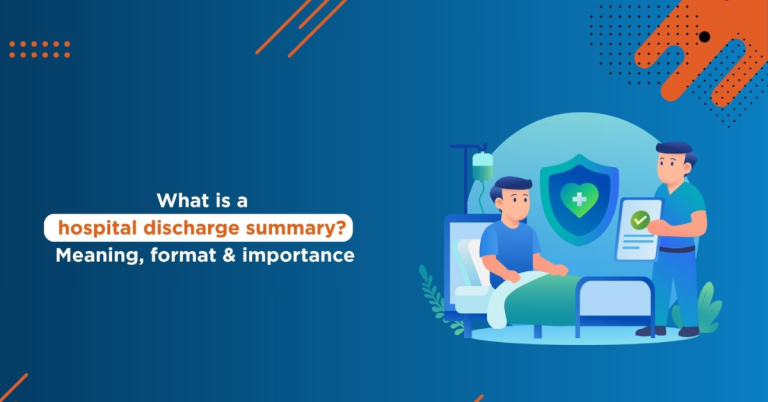 What is a
hospital discharge summary?
Meaning, format & importance